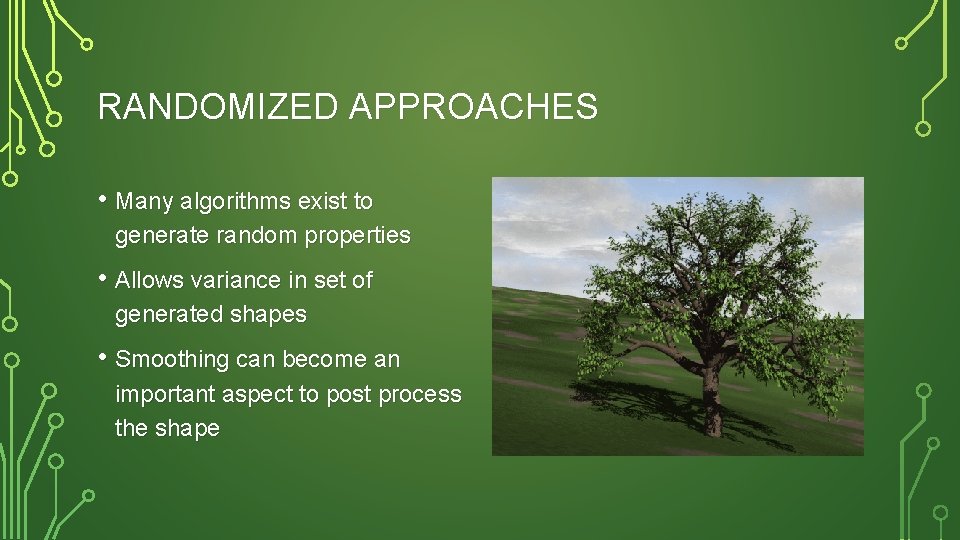 RANDOMIZED APPROACHES

• Many algorithms exist to generate random properties

• Allows variance in set of generated shapes

• Smoothing can become an important aspect to post process the shape